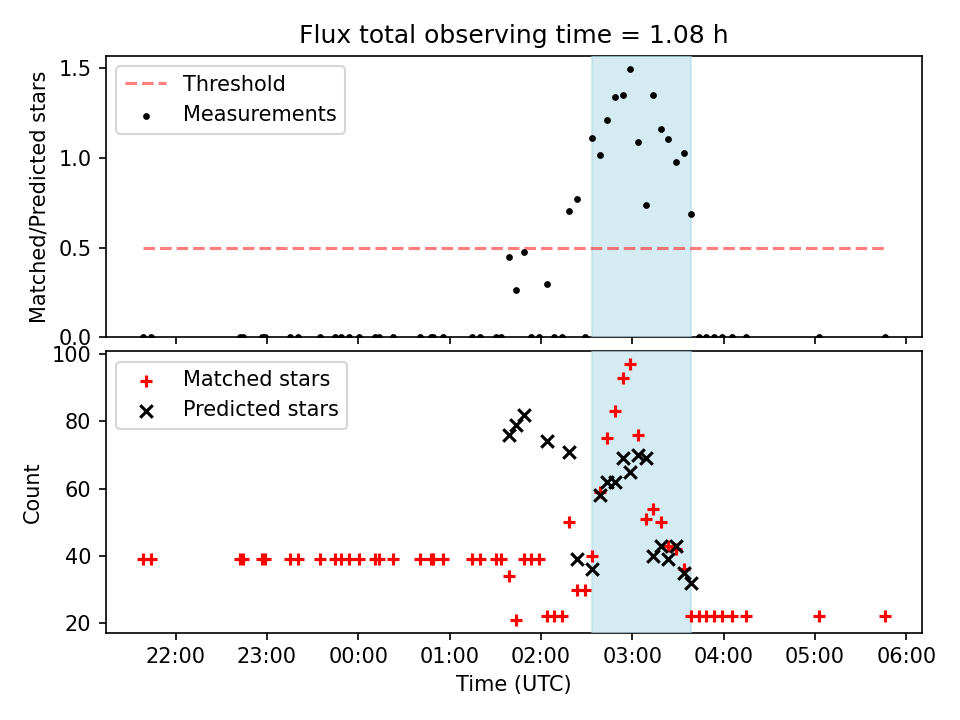 Flux total observing time = 1.08 h

Threshold
Measurements

Matched/Predicted stars

1.5
1.0
0.5
0.0

Matched stars
Predicted stars

Count

100
80
60
40
20

22:00
23:00
00:00
01:00
02:00
03:00
04:00
05:00
06:00

Time (UTC)